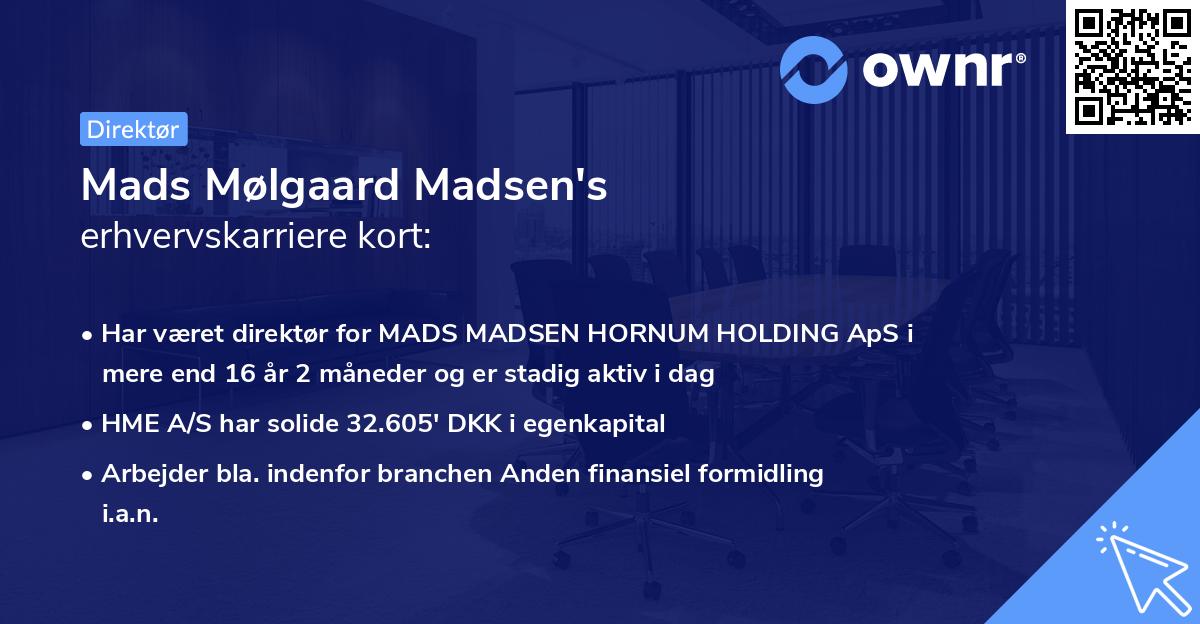 ownr®

Direktør

Mads Mølgaard Madsen's
erhvervskarriere kort:

• Har været direktør for MADS MADSEN HORNUM HOLDING ApS i mere end 16 år 2 måneder og er stadig aktiv i dag
• HME A/S har solide 32.605' DKK i egenkapital
• Arbejder bla. indenfor branchen Anden finansiel formidling i.a.n.